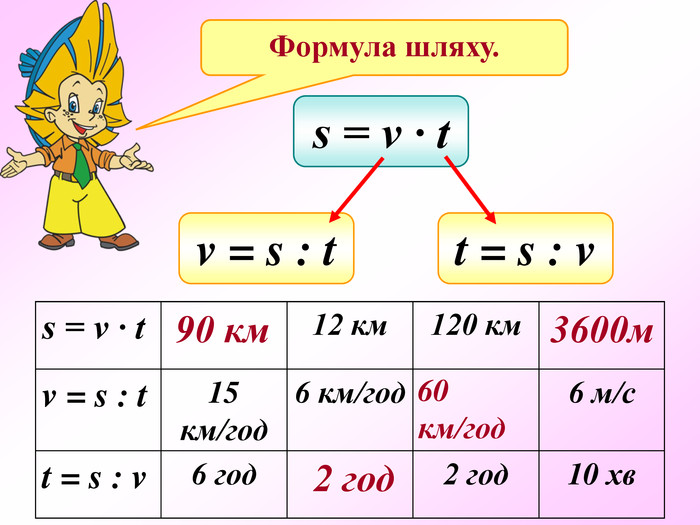 Формула шляху.

$s = v \cdot t$

$v = s : t$

$t = s : v$

| $s = v \cdot t$ | 90 км | 12 км | 120 км | 3600м |
|---|---|---|---|---|
| $v = s : t$ | 15 км/год | 6 км/год | 60 км/год | 6 м/с |
| $t = s : v$ | 6 год | 2 год | 2 год | 10 хв |